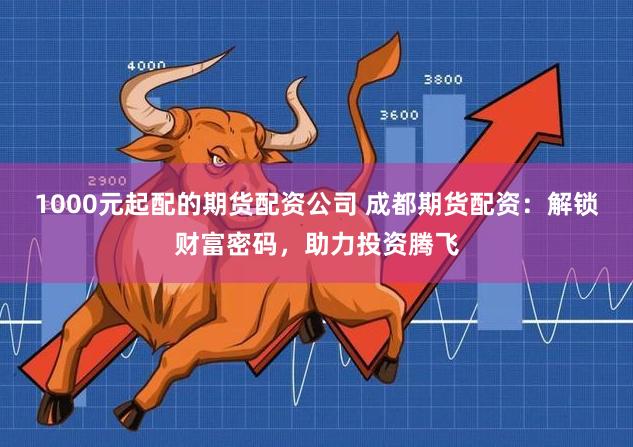 4000

3800

3600

2900

1000元起配的期货配资公司 成都期货配资：解锁财富密码，助力投资腾飞